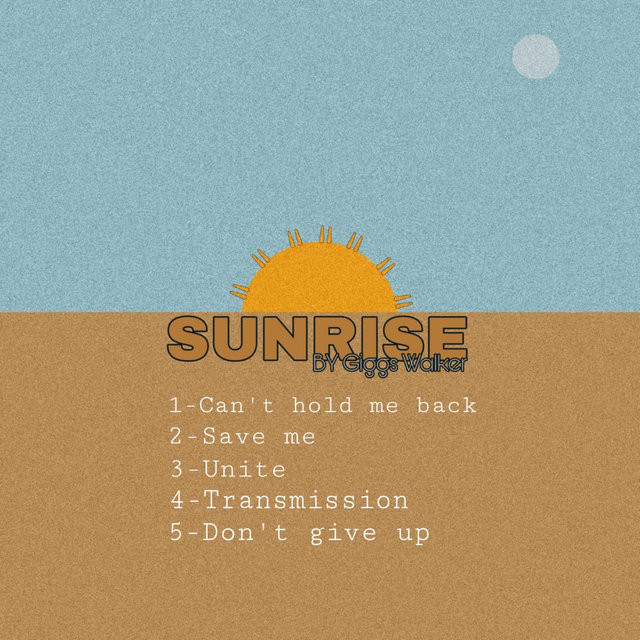 SUNRISE
BY Giggs Walker

1-Can't hold me back
2-Save me
3-Unite
4-Transmission
5-Don't give up